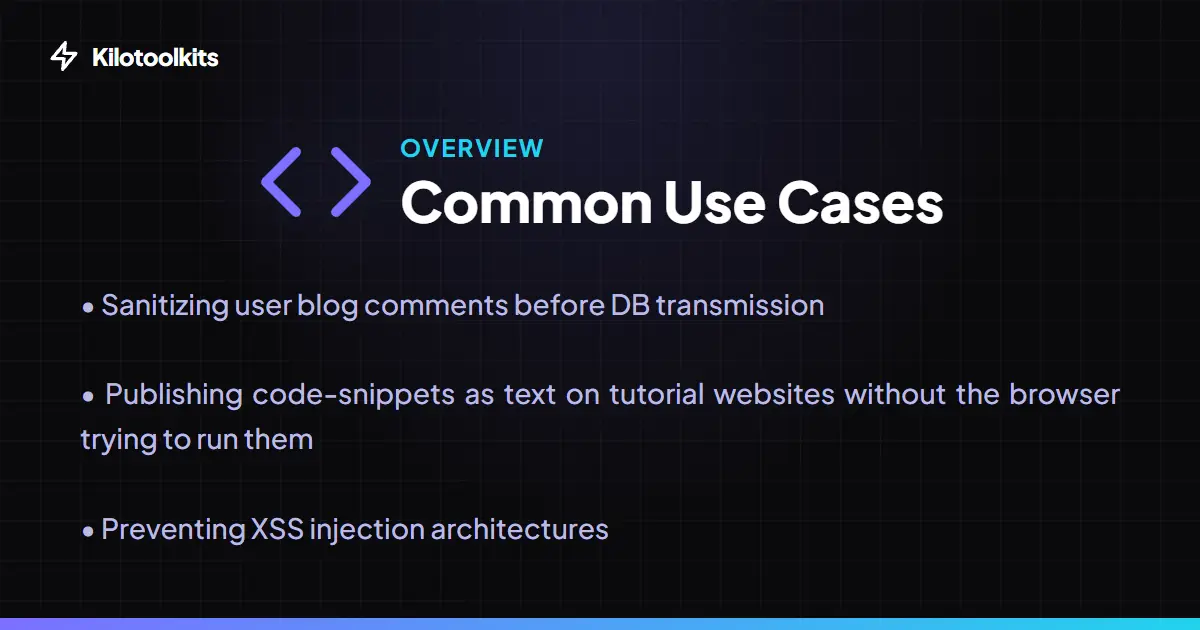 Kilotoolkits

OVERVIEW
Common Use Cases

• Sanitizing user blog comments before DB transmission

• Publishing code-snippets as text on tutorial websites without the browser trying to run them

• Preventing XSS injection architectures